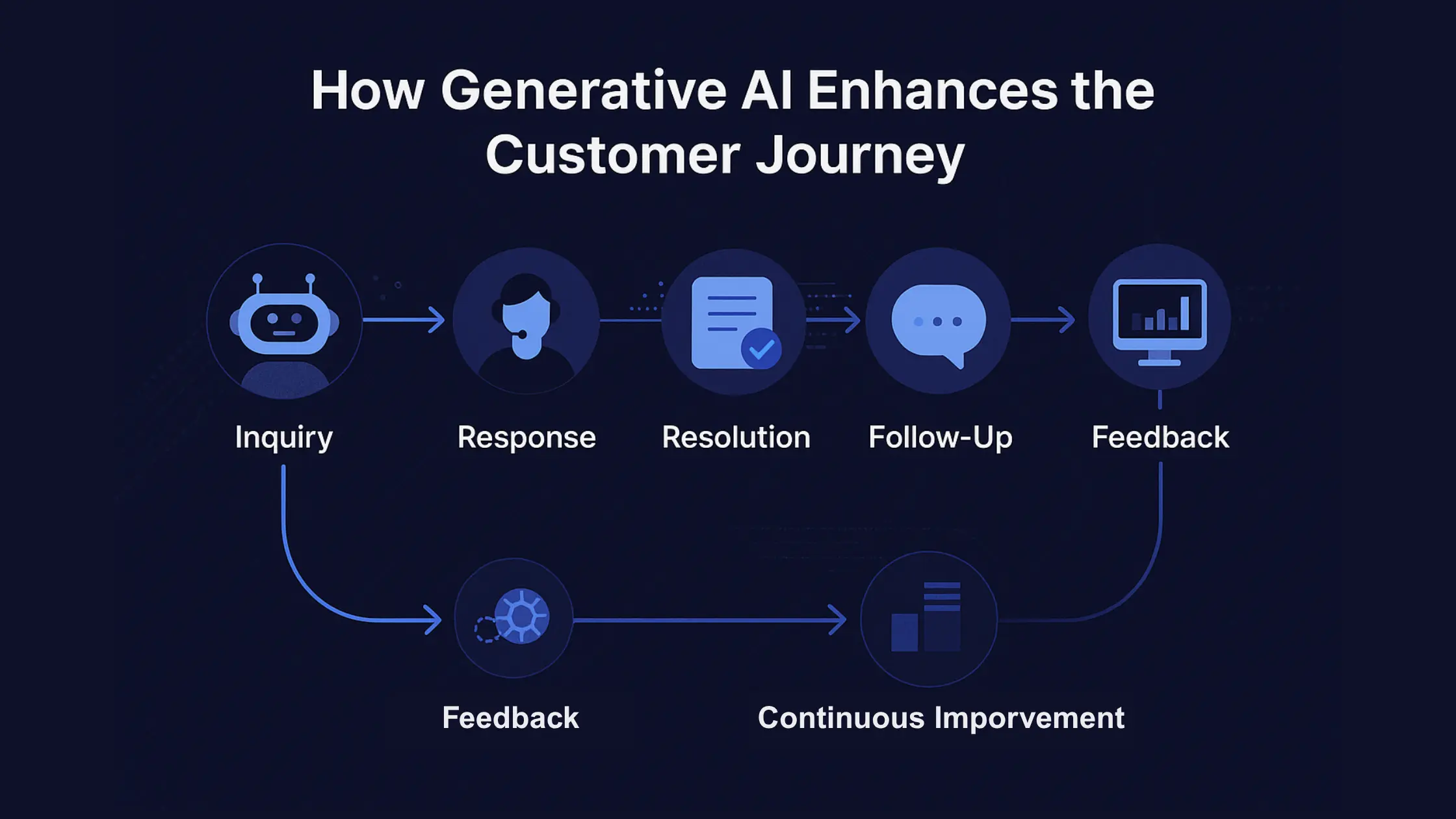 How Generative AI Enhances the Customer Journey

Inquiry

Response

Resolution

Follow-Up

Feedback

Feedback

Continuous Imporvement